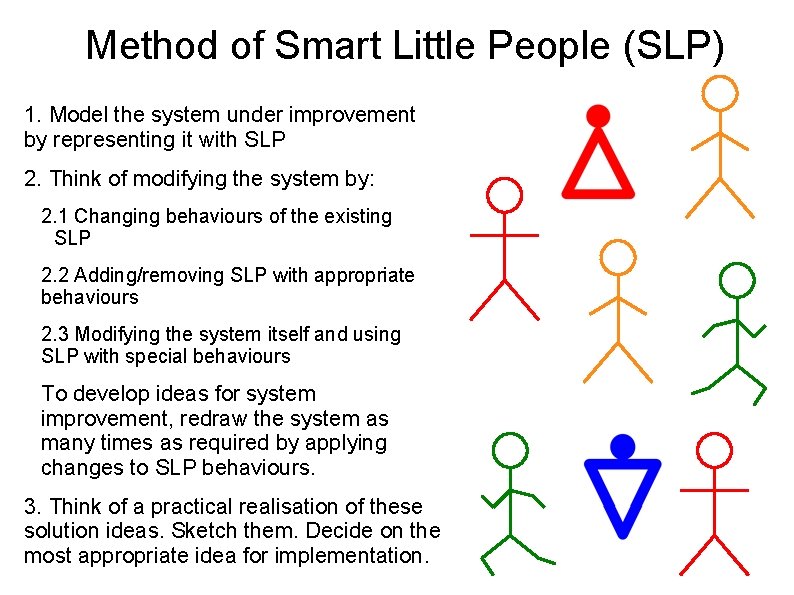 Method of Smart Little People (SLP)

1. Model the system under improvement by representing it with SLP

2. Think of modifying the system by:

2.1 Changing behaviours of the existing SLP

2.2 Adding/removing SLP with appropriate behaviours

2.3 Modifying the system itself and using SLP with special behaviours

To develop ideas for system improvement, redraw the system as many times as required by applying changes to SLP behaviours.

3. Think of a practical realisation of these solution ideas. Sketch them. Decide on the most appropriate idea for implementation.